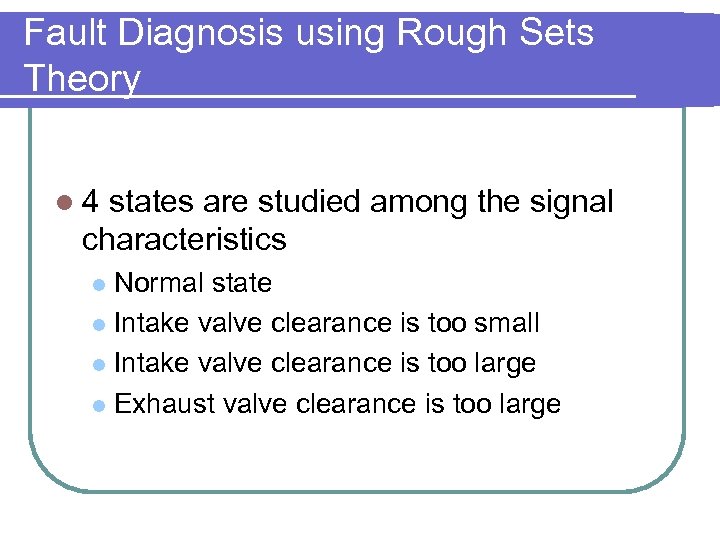 Fault Diagnosis using Rough Sets Theory

4 states are studied among the signal characteristics

Normal state

Intake valve clearance is too small

Intake valve clearance is too large

Exhaust valve clearance is too large